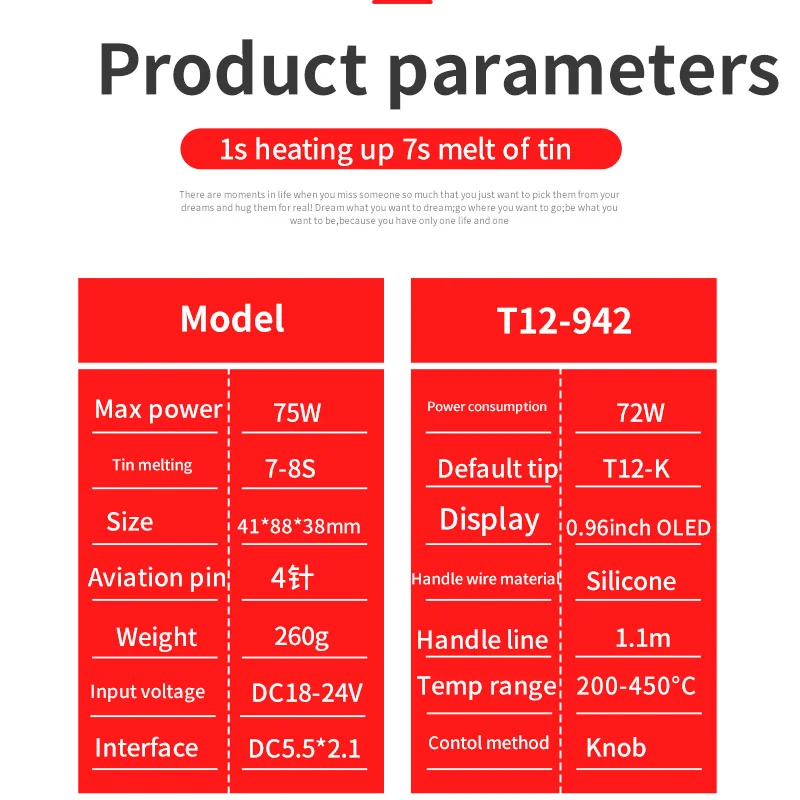 Product parameters

1s heating up 7s melt of tin

There are moments in life when you miss someone so much that you just want to pick them from your dreams and hug them for real! Dream what you want to dream;go where you want to go;be what you want to be,because you have only one life and one

| Model | |
|---|---|
| Max power | 75W |
| Tin melting | 7-8S |
| Size | 41*88*38mm |
| Aviation pin | 4针 |
| Weight | 260g |
| Input voltage | DC18-24V |
| Interface | DC5.5*2.1 |

| T12-942 | |
|---|---|
| Power consumption | 72W |
| Default tip | T12-K |
| Display | 0.96inch OLED |
| Handle wire material | Silicone |
| Handle line | 1.1m |
| Temp range | 200-450°C |
| Contol method | Knob |